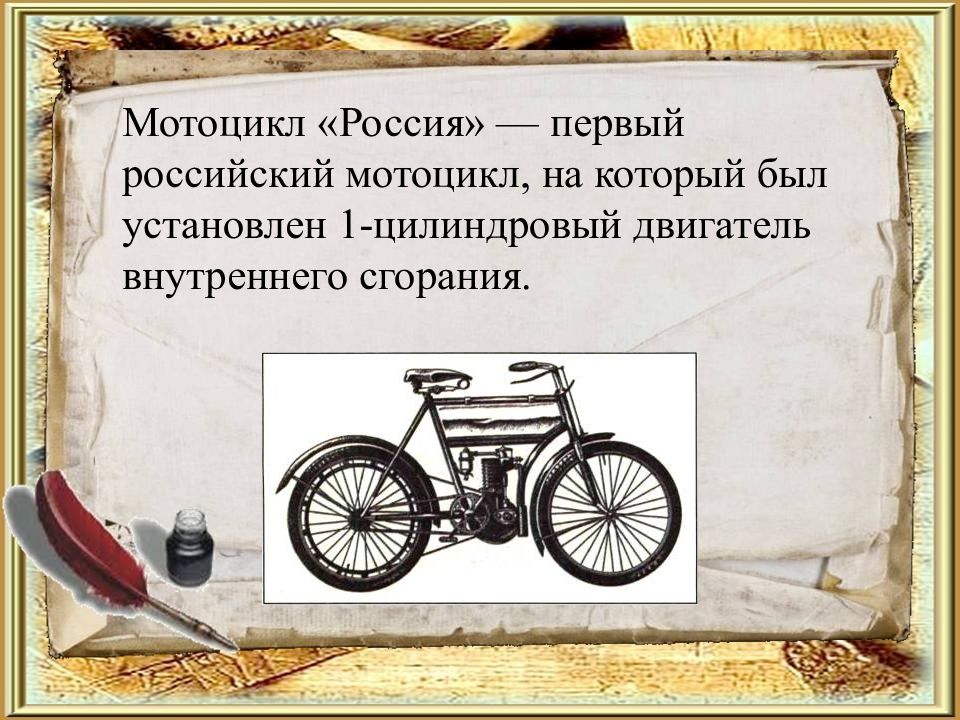 Мотоцикл «Россия» — первый российский мотоцикл, на который был установлен 1-цилиндровый двигатель внутреннего сгорания.